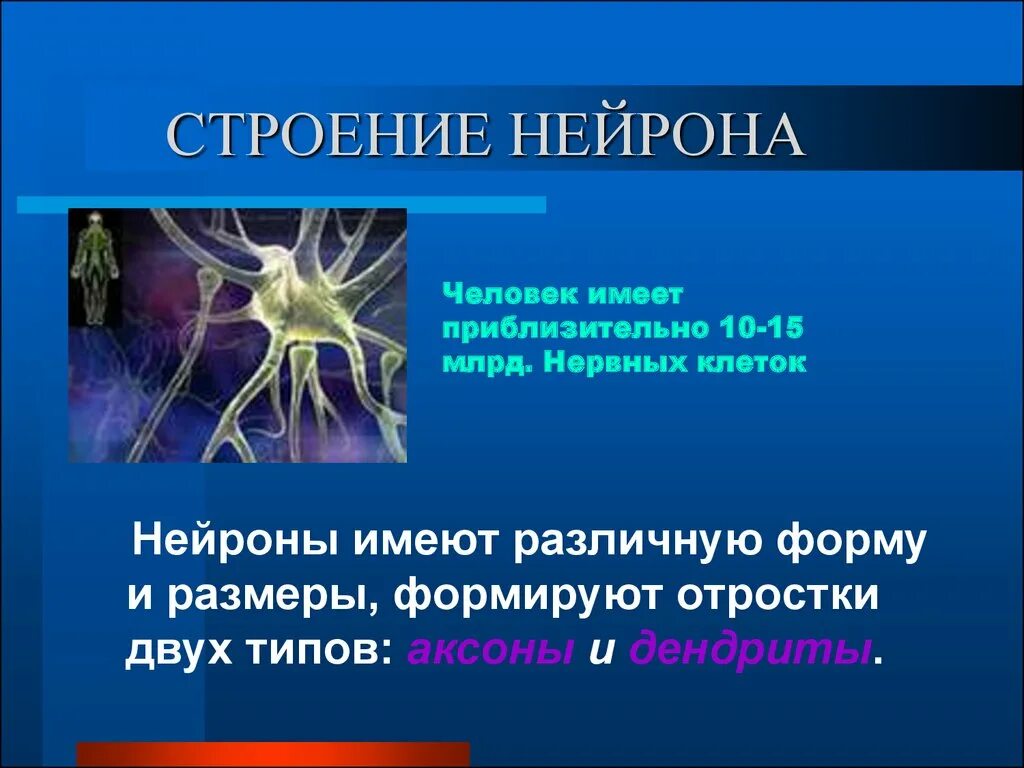 СТРОЕНИЕ НЕЙРОНА

Человек имеет приблизительно 10-15 млрд. Нервных клеток

Нейроны имеют различную форму и размеры, формируют отростки двух типов: аксоны и дендриты.